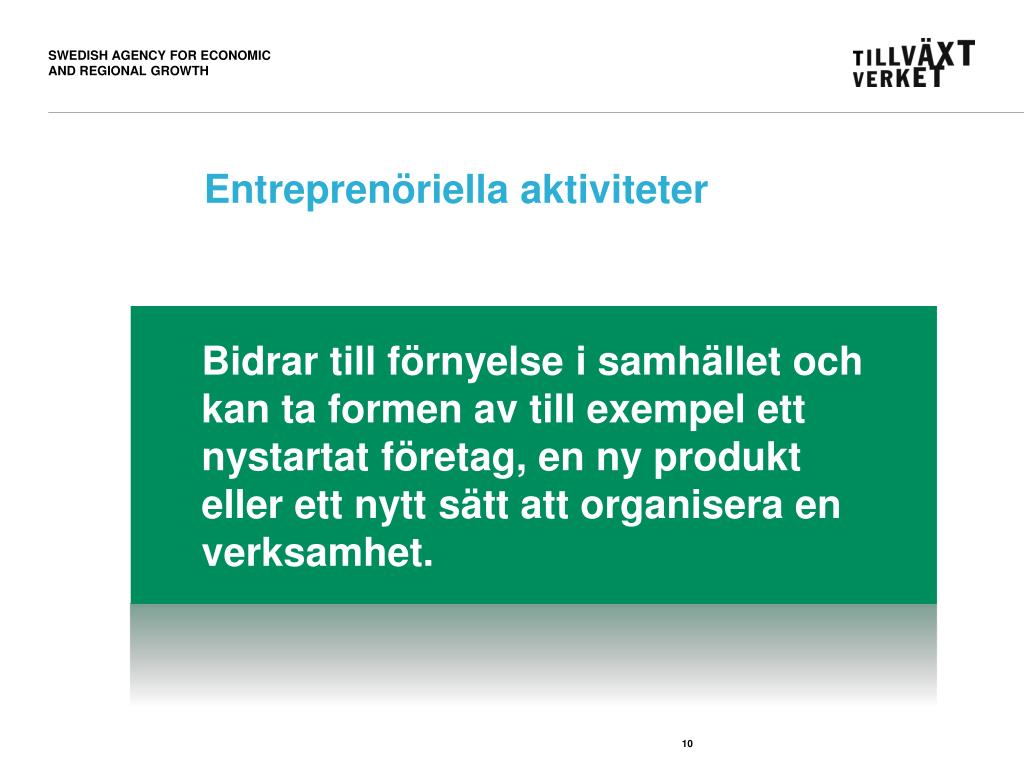 SWEDISH AGENCY FOR ECONOMIC
AND REGIONAL GROWTH

TILLVÄXT
VERKET

Entreprenöriella aktiviteter

Bidrar till förnyelse i samhället och kan ta formen av till exempel ett nystartat företag, en ny produkt eller ett nytt sätt att organisera en verksamhet.

10